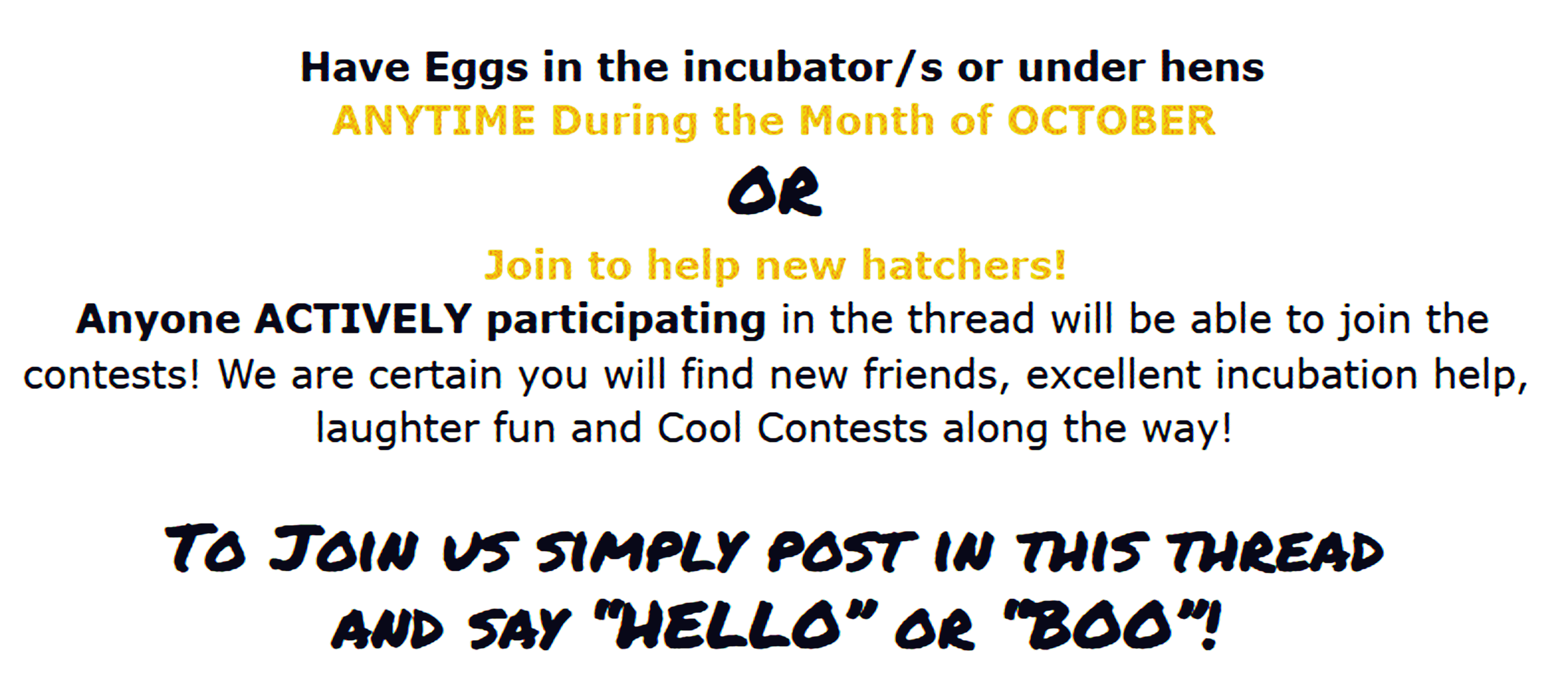 Have Eggs in the incubator/s or under hens
ANYTIME During the Month of OCTOBER
OR
Join to help new hatchers!
Anyone ACTIVELY participating in the thread will be able to join the contests! We are certain you will find new friends, excellent incubation help, laughter fun and Cool Contests along the way!

TO JOIN US SIMPLY POST IN THIS THREAD AND SAY "HELLO" OR "BOO"!